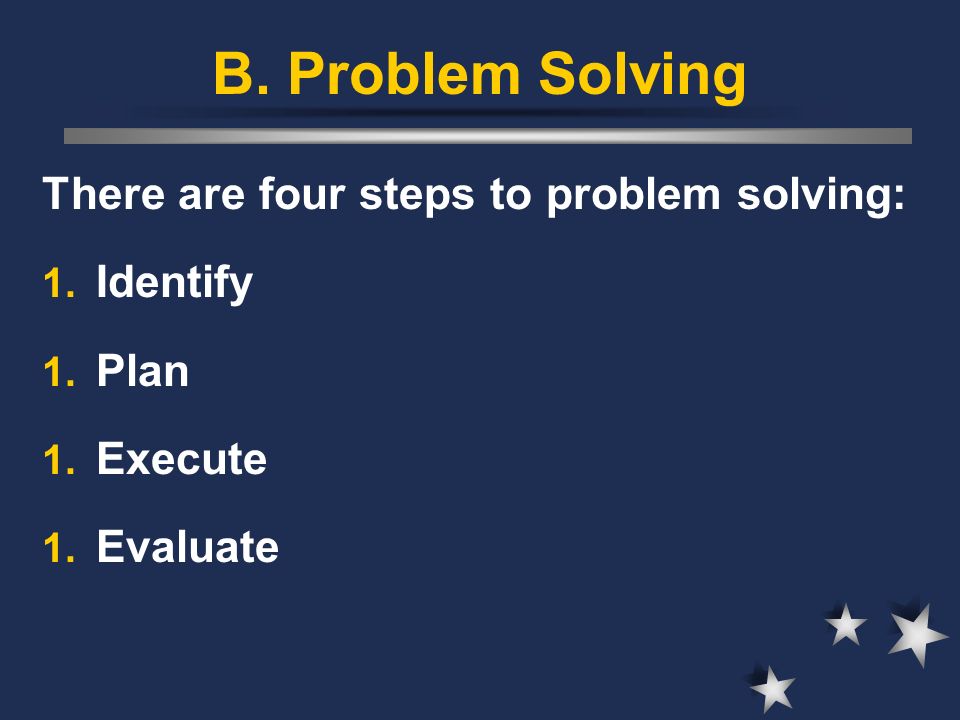 B. Problem Solving

There are four steps to problem solving:

1. Identify

1. Plan

1. Execute

1. Evaluate